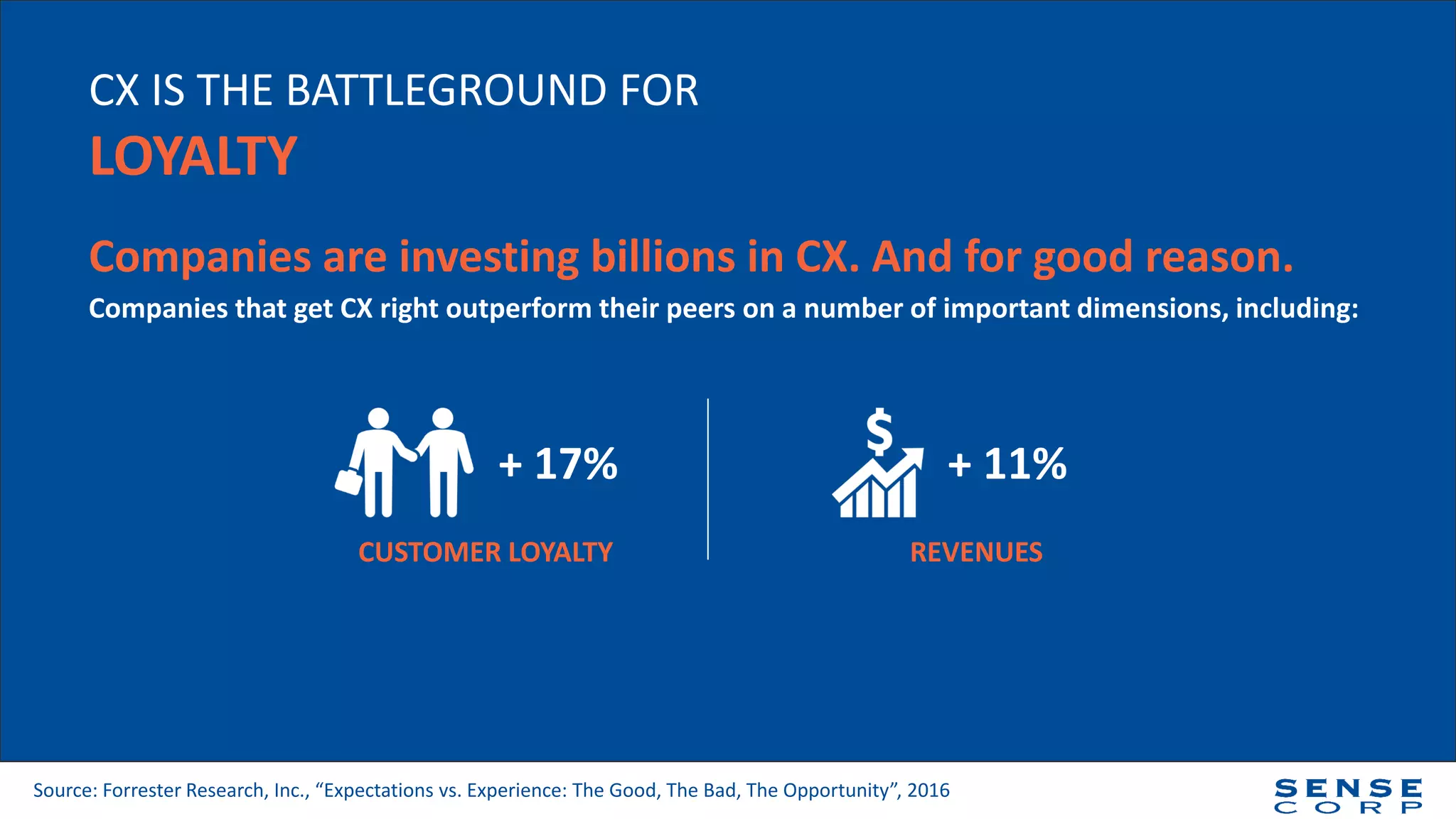 CX IS THE BATTLEGROUND FOR
LOYALTY

Companies are investing billions in CX. And for good reason.
Companies that get CX right outperform their peers on a number of important dimensions, including:

+ 17%
CUSTOMER LOYALTY

$
+ 11%
REVENUES

Source: Forrester Research, Inc., “Expectations vs. Experience: The Good, The Bad, The Opportunity”, 2016

SENSE CORP